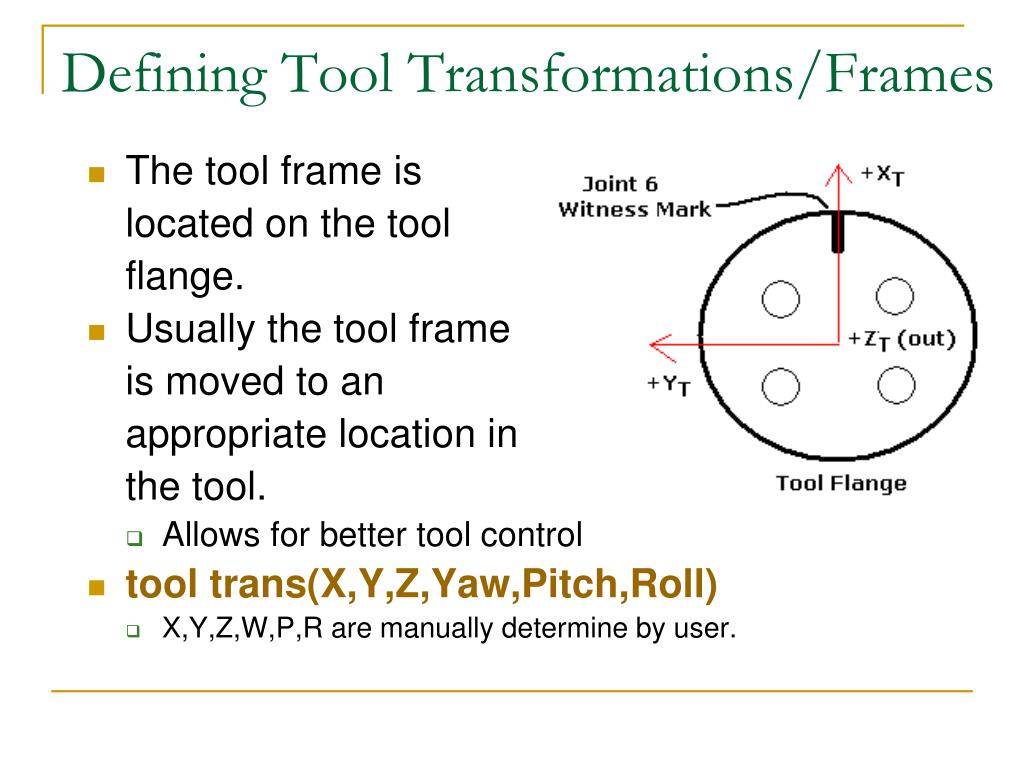 Defining Tool Transformations/Frames

The tool frame is located on the tool flange.

Usually the tool frame is moved to an appropriate location in the tool.

Allows for better tool control

tool trans(X,Y,Z,Yaw,Pitch,Roll)

X,Y,Z,W,P,R are manually determine by user.

Joint 6 Witness Mark

$+X_T$

$+Z_T$ (out)

$+Y_T$

Tool Flange